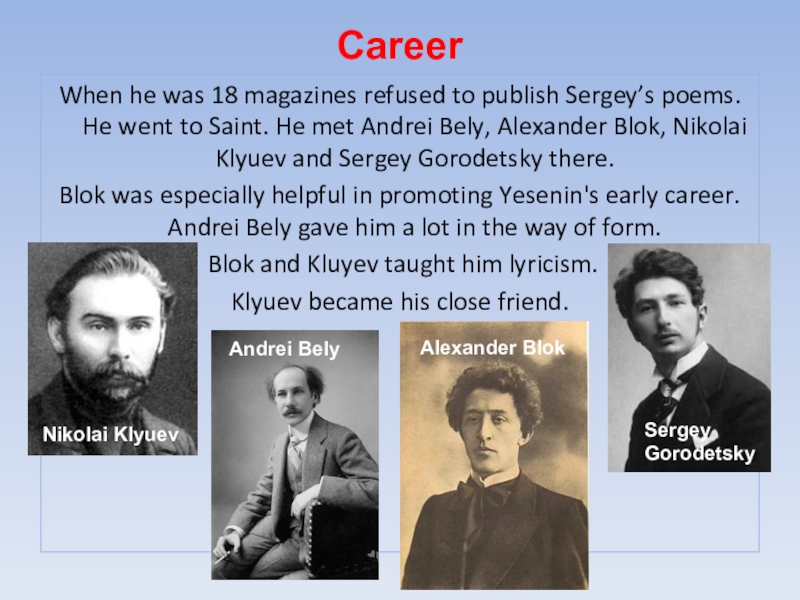 Career

When he was 18 magazines refused to publish Sergey’s poems. He went to Saint. He met Andrei Bely, Alexander Blok, Nikolai Klyuev and Sergey Gorodetsky there.

Blok was especially helpful in promoting Yesenin's early career. Andrei Bely gave him a lot in the way of form.

Blok and Kluyev taught him lyricism.

Klyuev became his close friend.

Nikolai Klyuev

Andrei Bely

Alexander Blok

Sergey Gorodetsky